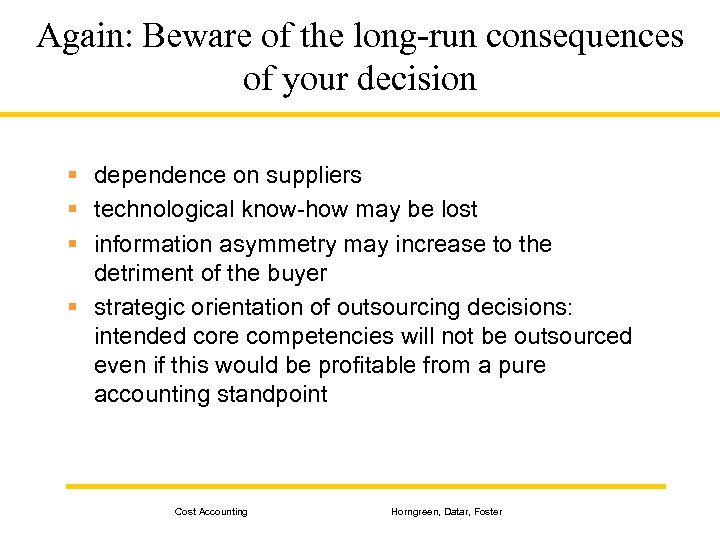 Again: Beware of the long-run consequences of your decision

- dependence on suppliers
- technological know-how may be lost
- information asymmetry may increase to the detriment of the buyer
- strategic orientation of outsourcing decisions: intended core competencies will not be outsourced even if this would be profitable from a pure accounting standpoint

Cost Accounting

Horngreen, Datar, Foster